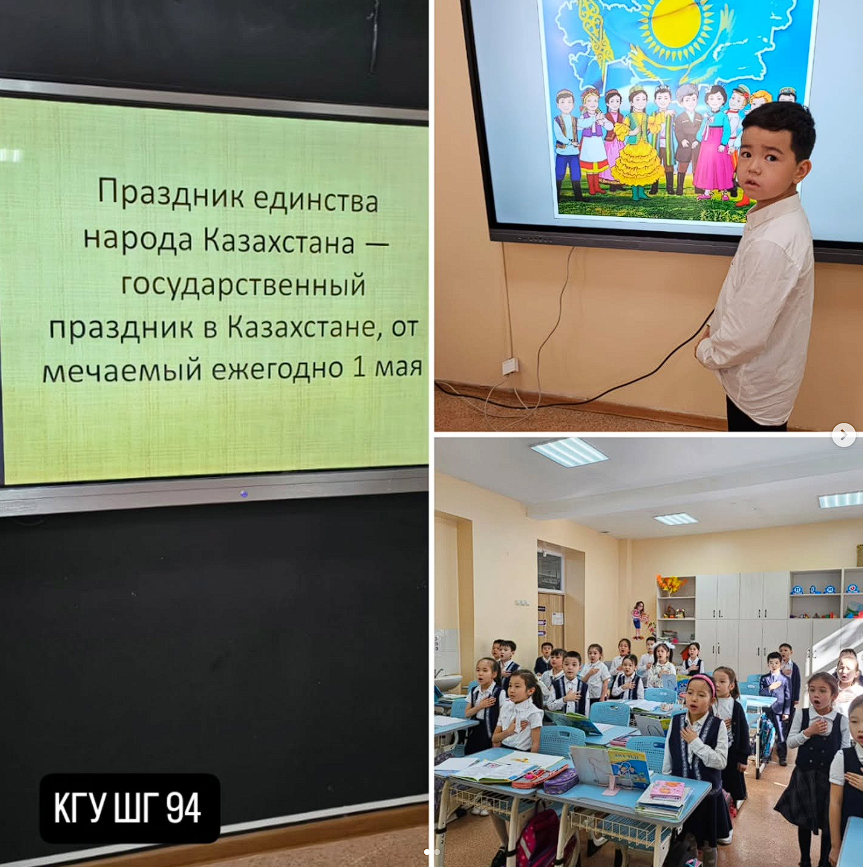 Праздник единства народа Казахстана — государственный праздник в Казахстане, от мечаемый ежегодно 1 мая

КГУ ШГ 94